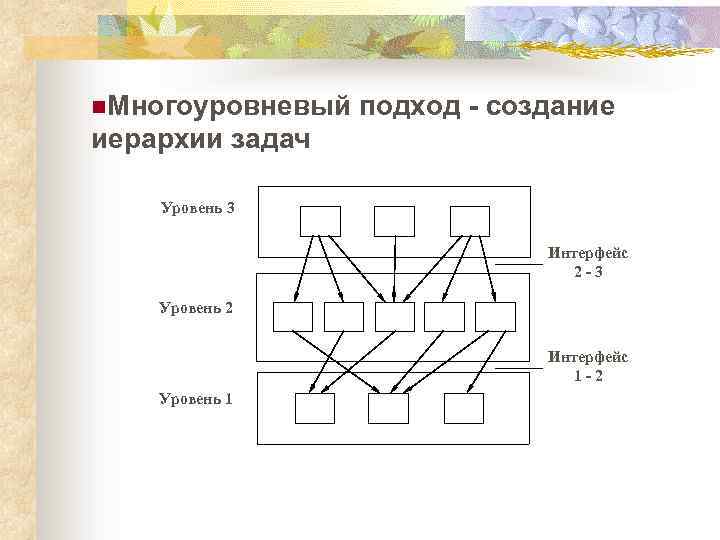 Многоуровневый подход - создание иерархии задач

Уровень 3

Интерфейс 2 - 3

Уровень 2

Интерфейс 1 - 2

Уровень 1